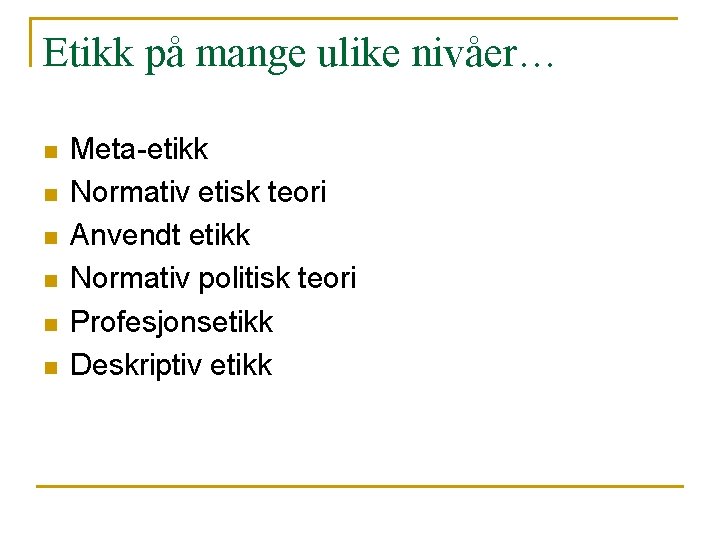 Etikk på mange ulike nivåer…

- Meta-etikk
- Normativ etisk teori
- Anvendt etikk
- Normativ politisk teori
- Profesjonsetikk
- Deskriptiv etikk